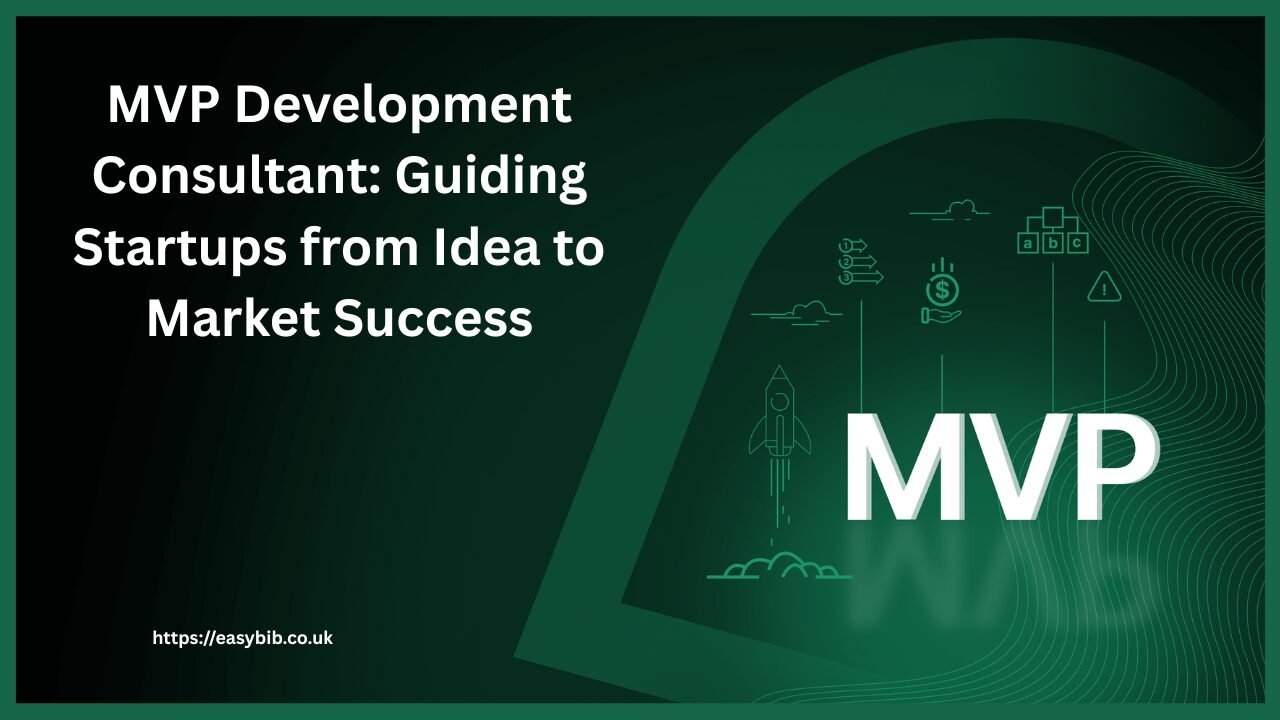 MVP Development Consultant: Guiding Startups from Idea to Market Success

1
2
3

$

a b c

!

MVP

https://easybib.co.uk